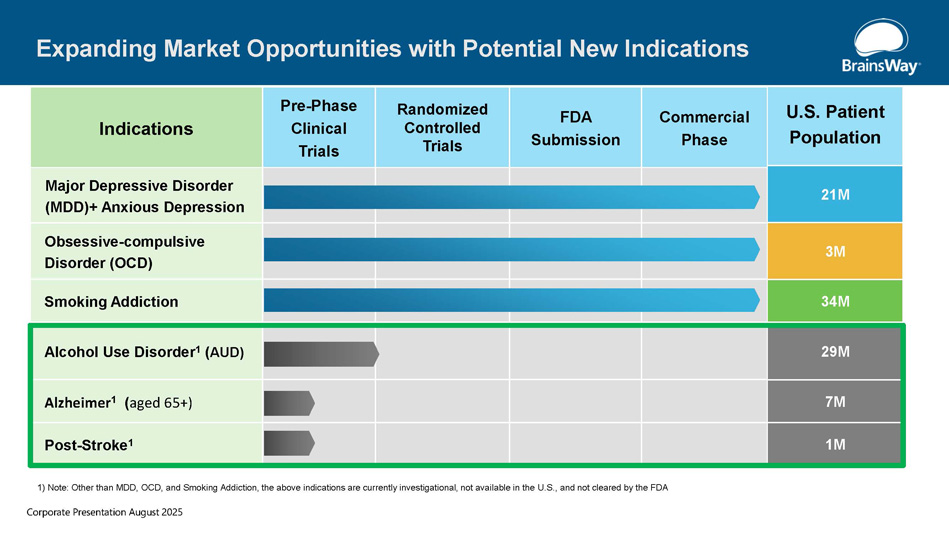 Expanding Market Opportunities with Potential New Indications

BrainsWay

| Indications | Pre-Phase Clinical Trials | Randomized Controlled Trials | FDA Submission | Commercial Phase | U.S. Patient Population |
|---|---|---|---|---|---|
| Major Depressive Disorder (MDD)+ Anxious Depression | | | | | 21M |
| Obsessive-compulsive Disorder (OCD) | | | | | 3M |
| Smoking Addiction | | | | | 34M |
| Alcohol Use Disorder$^1$ (AUD) | | | | | 29M |
| Alzheimer$^1$ (aged 65+) | | | | | 7M |
| Post-Stroke$^1$ | | | | | 1M |

1) Note: Other than MDD, OCD, and Smoking Addiction, the above indications are currently investigational, not available in the U.S., and not cleared by the FDA

Corporate Presentation August 2025